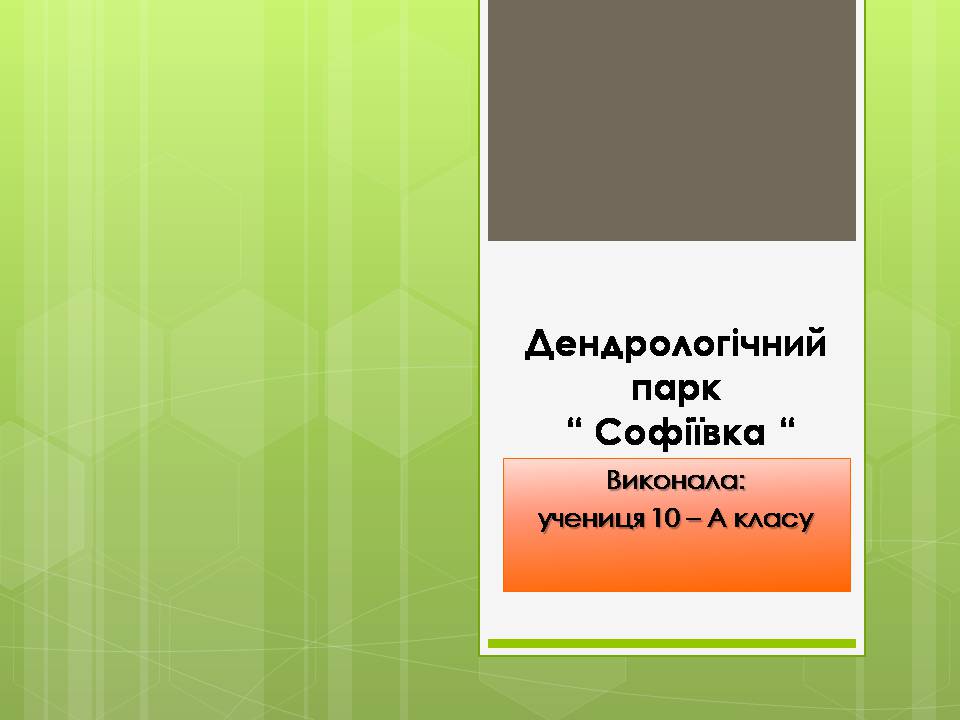 Дендрологічний парк
“ Софіївка “

Виконала:
учениця 10 – А класу